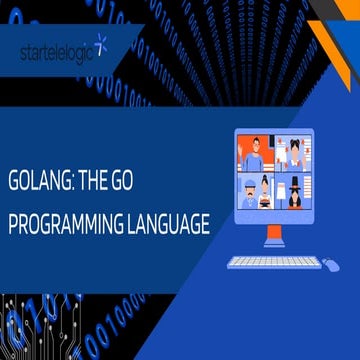 startelelogic

GOLANG: THE GO PROGRAMMING LANGUAGE